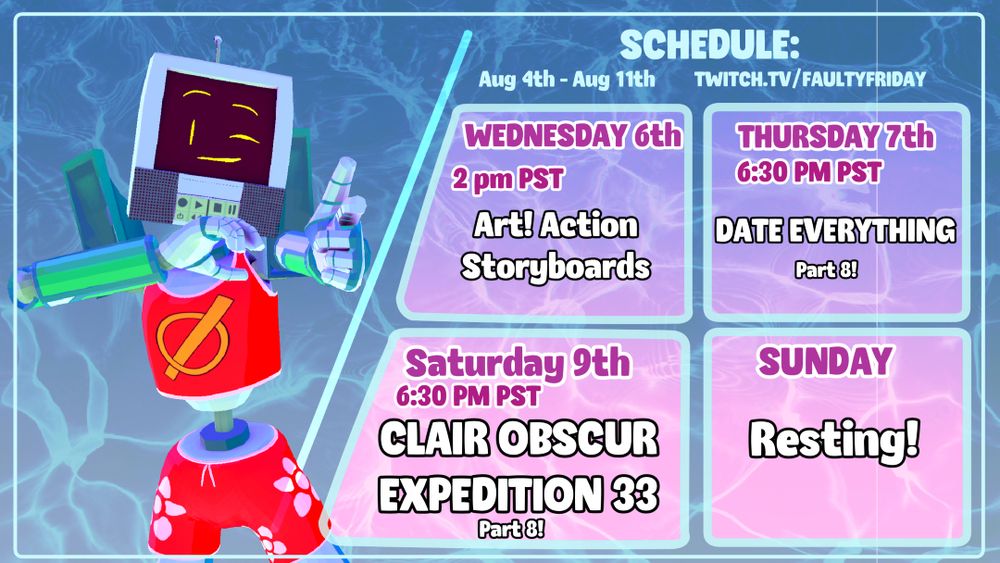 SCHEDULE:
Aug 4th - Aug 11th TWITCH.TV/FAULTYFRIDAY

WEDNESDAY 6th
2 pm PST
Art! Action Storyboards

THURSDAY 7th
6:30 PM PST
DATE EVERYTHING
Part 8!

Saturday 9th
6:30 PM PST
CLAIR OBSCUR EXPEDITION 33
Part 8!

SUNDAY
Resting!